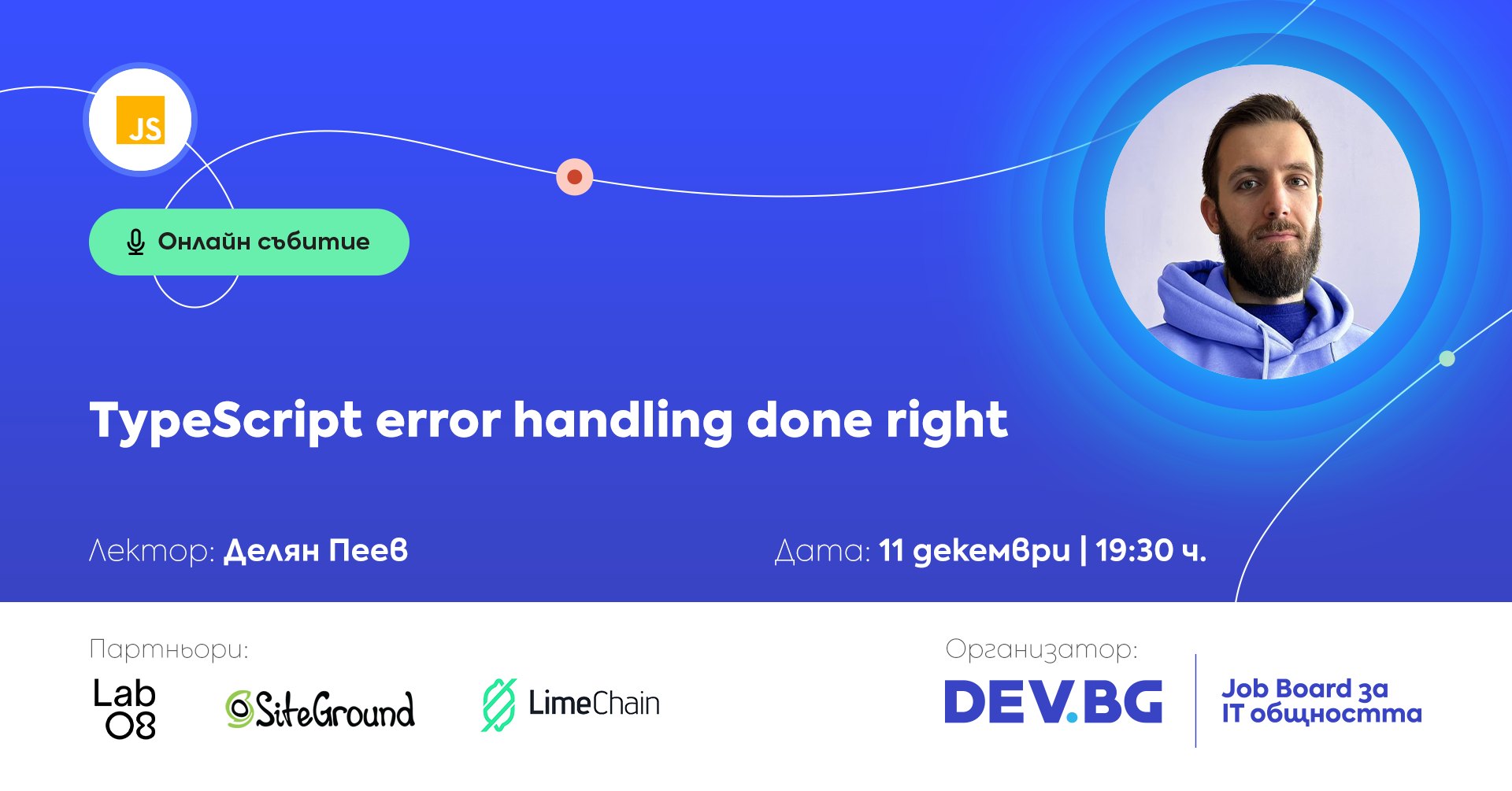 JS

Онлайн събитие

TypeScript error handling done right

Лектор: Делян Пеев

Дата: 11 декември | 19:30 ч.

Партньори:

Lab 08

SiteGround

LimeChain

Организатор:

DEV.BG

Job Board за IT общността